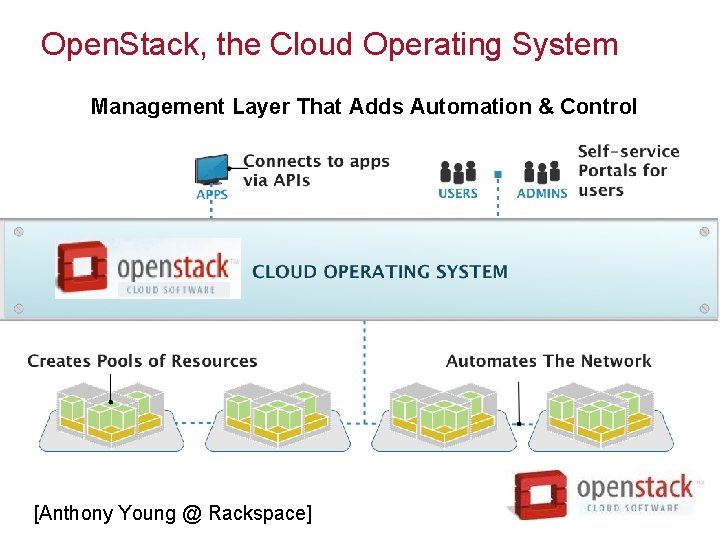 OpenStack, the Cloud Operating System

Management Layer That Adds Automation & Control

APPS

Connects to apps via APIs

USERS

ADMINS

Self-service Portals for users

openstack™
CLOUD SOFTWARE

CLOUD OPERATING SYSTEM

Creates Pools of Resources

Automates The Network

[Anthony Young @ Rackspace]

openstack™
CLOUD SOFTWARE